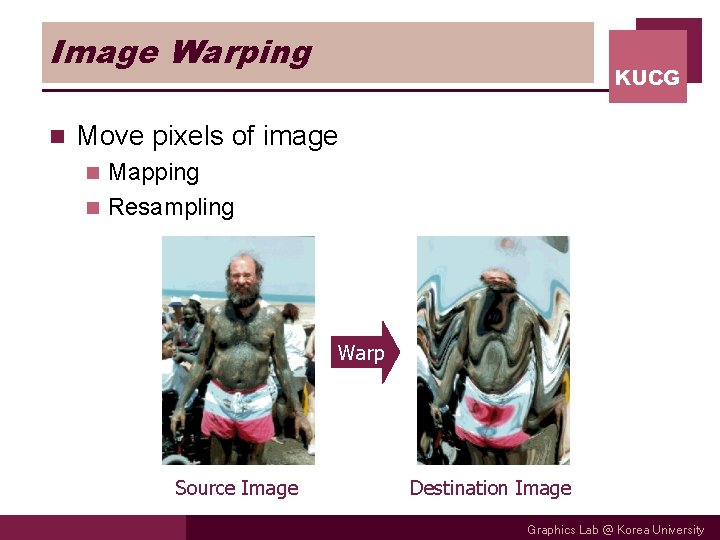 Image Warping

KUCG

Move pixels of image

Mapping

Resampling

Warp

Source Image

Destination Image

Graphics Lab @ Korea University